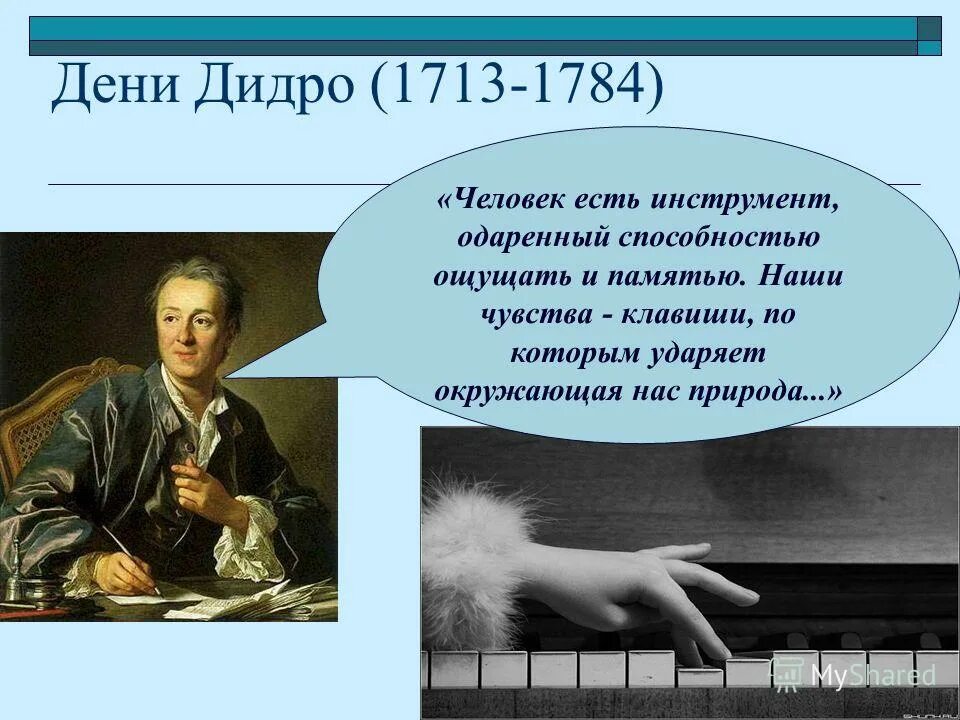 Дени Дидро (1713-1784)

«Человек есть инструмент, одаренный способностью ощущать и памятью. Наши чувства - клавиши, по которым ударяет окружающая нас природа...»

MyShared